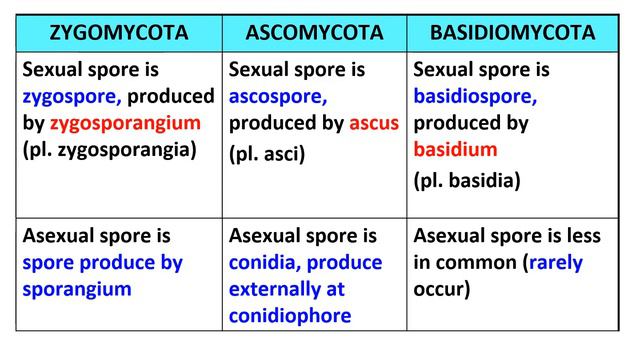 | ZYGOMYCOTA | ASCOMYCOTA | BASIDIOMYCOTA |
|---|---|---|
| Sexual spore is zygospore, produced by zygosporangium (pl. zygosporangia) | Sexual spore is ascospore, produced by ascus (pl. asci) | Sexual spore is basidiospore, produced by basidium (pl. basidia) |
| Asexual spore is spore produce by sporangium | Asexual spore is conidia, produce externally at conidiophore | Asexual spore is less in common (rarely occur) |